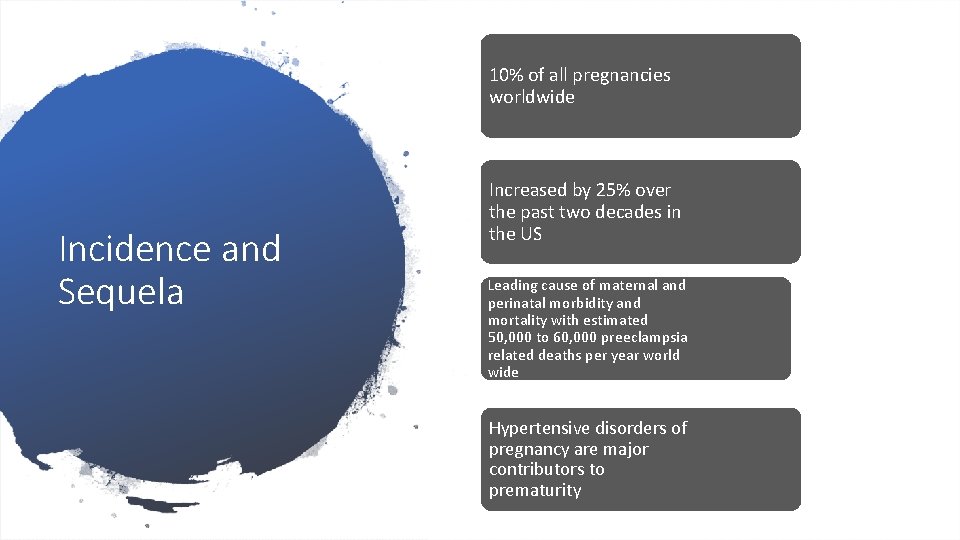 Incidence and Sequela

10% of all pregnancies worldwide

Increased by 25% over the past two decades in the US

Leading cause of maternal and perinatal morbidity and mortality with estimated 50,000 to 60,000 preeclampsia related deaths per year world wide

Hypertensive disorders of pregnancy are major contributors to prematurity